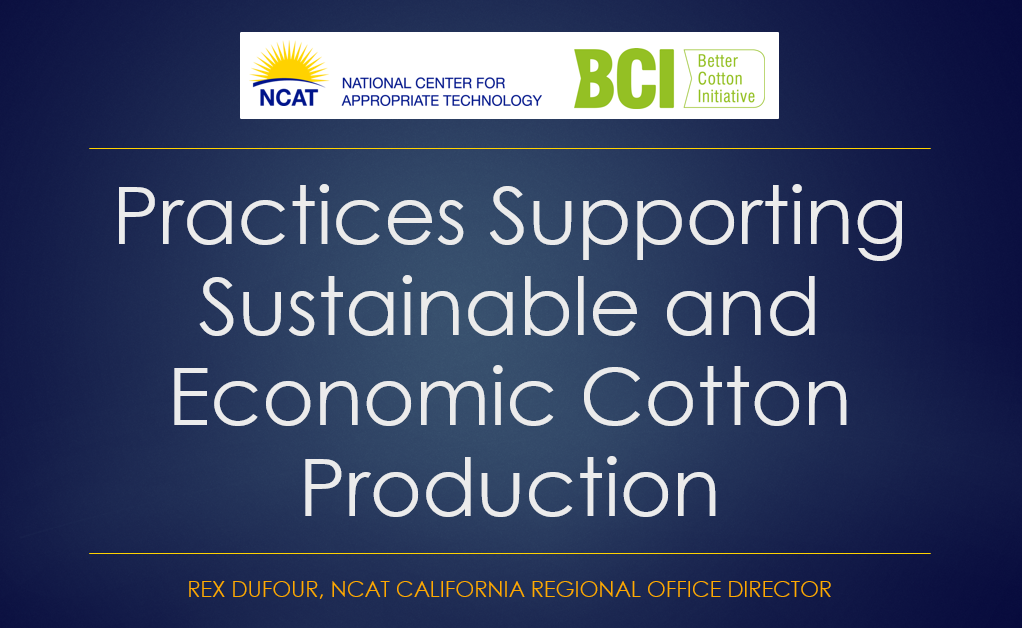 NCAT NATIONAL CENTER FOR APPROPRIATE TECHNOLOGY

BCI Better Cotton Initiative

Practices Supporting Sustainable and Economic Cotton Production

REX DUFOUR, NCAT CALIFORNIA REGIONAL OFFICE DIRECTOR